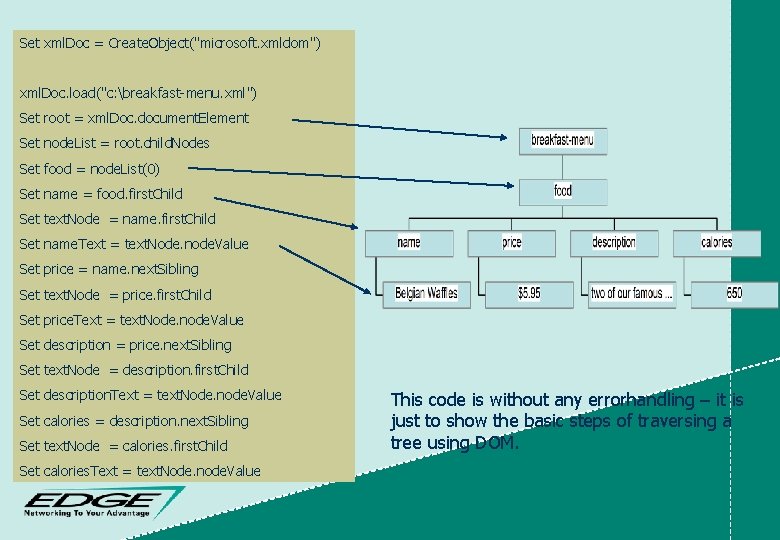 Set xmlDoc = CreateObject("microsoft.xmldom")

xmlDoc.load("c:\breakfast-menu.xml")
Set root = xmlDoc.documentElement
Set nodeList = root.childNodes
Set food = nodeList(0)
Set name = food.firstChild
Set textNode = name.firstChild
Set nameText = textNode.nodeValue
Set price = name.nextSibling
Set textNode = price.firstChild
Set priceText = textNode.nodeValue
Set description = price.nextSibling
Set textNode = description.firstChild
Set descriptionText = textNode.nodeValue
Set calories = description.nextSibling
Set textNode = calories.firstChild
Set caloriesText = textNode.nodeValue

breakfast-menu

food

name

price

description

calories

Belgian Waffles

$5.95

two of our famous ...

650

This code is without any errorhandling – it is just to show the basic steps of traversing a tree using DOM.

EDGE
Networking To Your Advantage